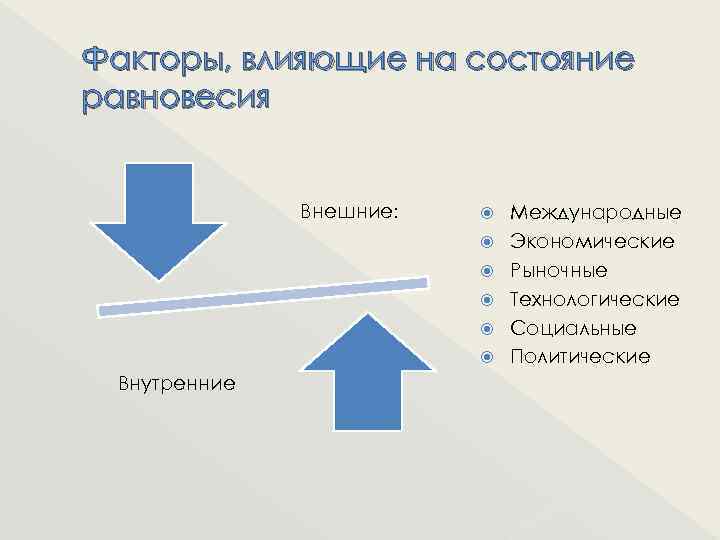 Факторы, влияющие на состояние равновесия

Внешние:

Внутренние

- Международные
- Экономические
- Рыночные
- Технологические
- Социальные
- Политические